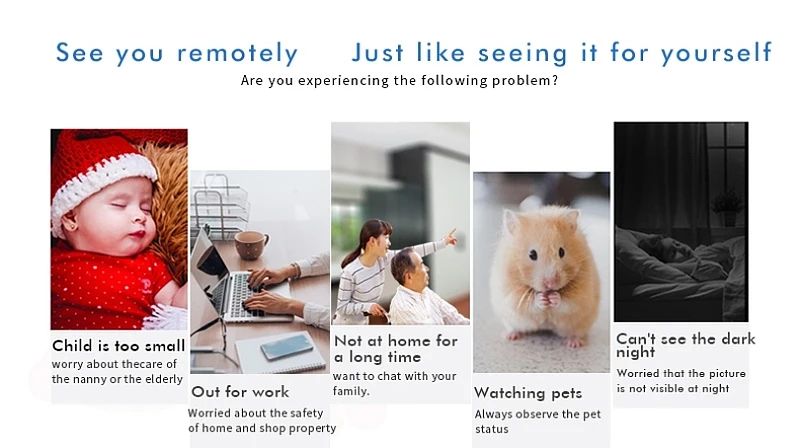 See you remotely Just like seeing it for yourself

Are you experiencing the following problem?

Child is too small
worry about thecare of the nanny or the elderly

Out for work
Worried about the safety of home and shop property

Not at home for a long time
want to chat with your family.

Watching pets
Always observe the pet status

Can't see the dark night
Worried that the picture is not visible at night